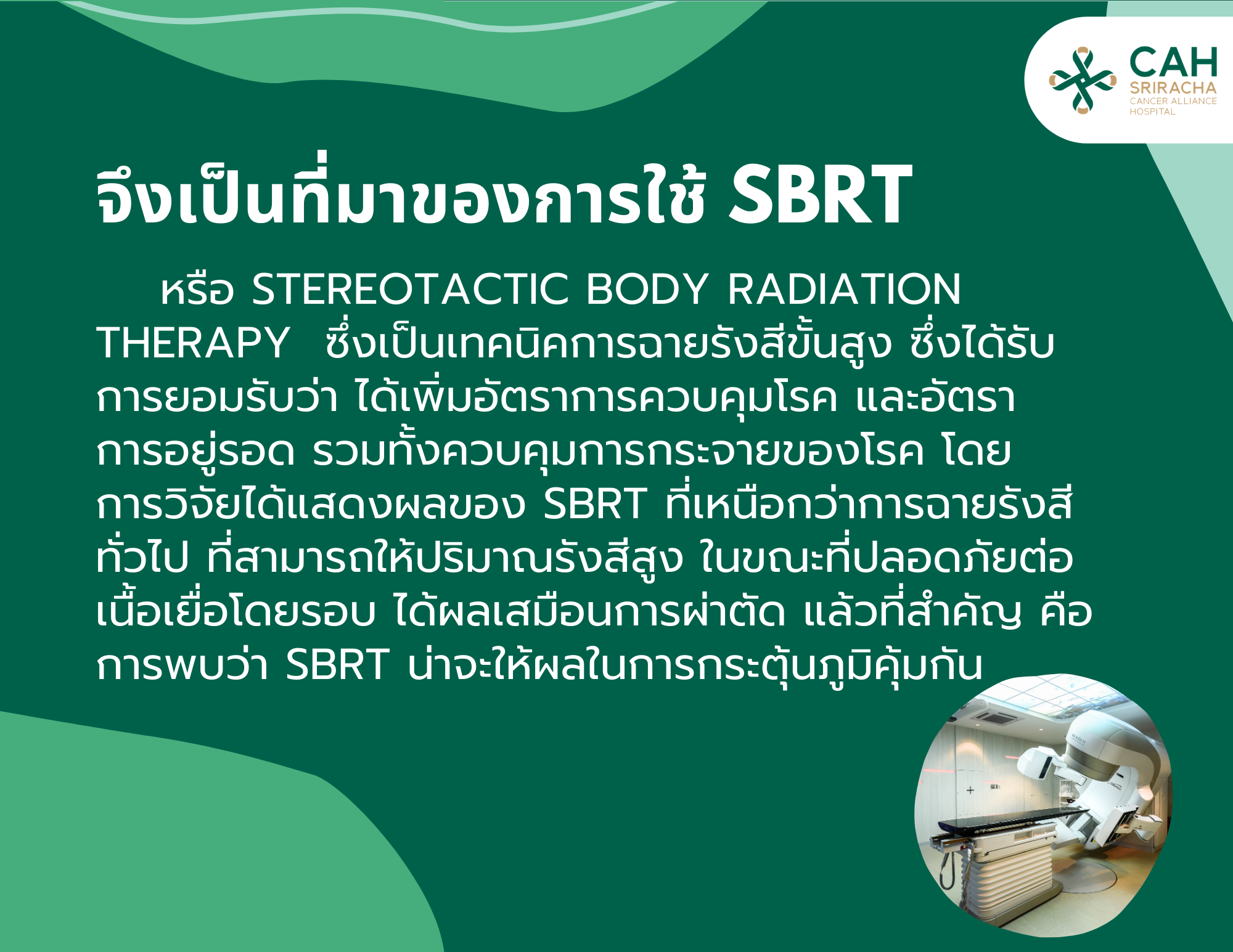 CAH
SRIRACHA
CANCER ALLIANCE
HOSPITAL

จึงเป็นที่มาของการใช้ SBRT

หรือ STEREOTACTIC BODY RADIATION THERAPY ซึ่งเป็นเทคนิคการฉายรังสีขั้นสูง ซึ่งได้รับการยอมรับว่า ได้เพิ่มอัตราการควบคุมโรค และอัตราการอยู่รอด รวมทั้งควบคุมการกระจายของโรค โดยการวิจัยได้แสดงผลของ SBRT ที่เหนือกว่าการฉายรังสีทั่วไป ที่สามารถให้ปริมาณรังสีสูง ในขณะที่ปลอดภัยต่อเนื้อเยื่อโดยรอบ ได้ผลเสมือนการผ่าตัด แล้วที่สำคัญ คือ การพบว่า SBRT น่าจะให้ผลในการกระตุ้นภูมิคุ้มกัน